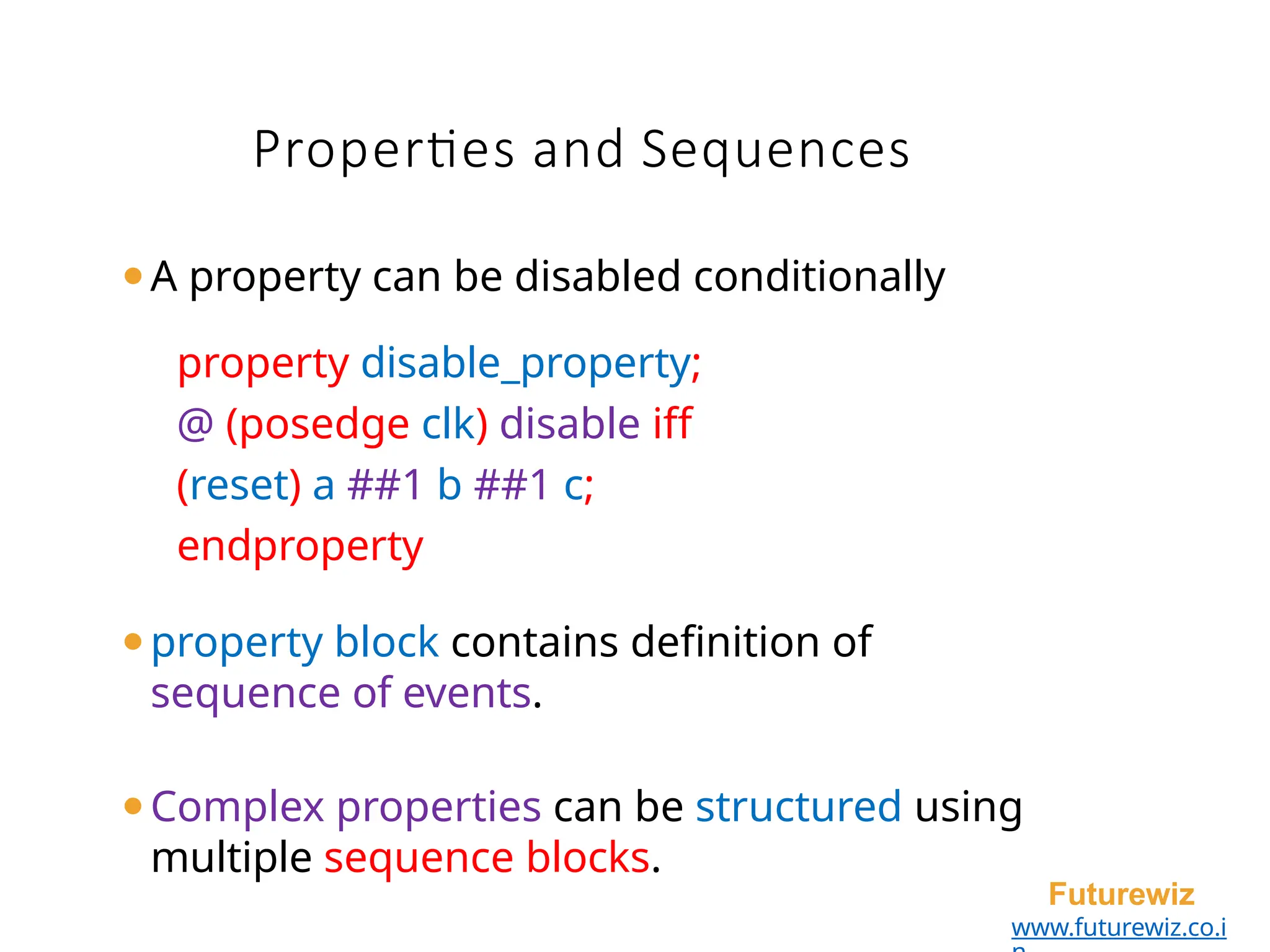 Properties and Sequences

• A property can be disabled conditionally

property disable_property;
@ (posedge clk) disable iff
(reset) a ##1 b ##1 c;
endproperty

• property block contains definition of sequence of events.

• Complex properties can be structured using multiple sequence blocks.

Futurewiz
www.futurewiz.co.in